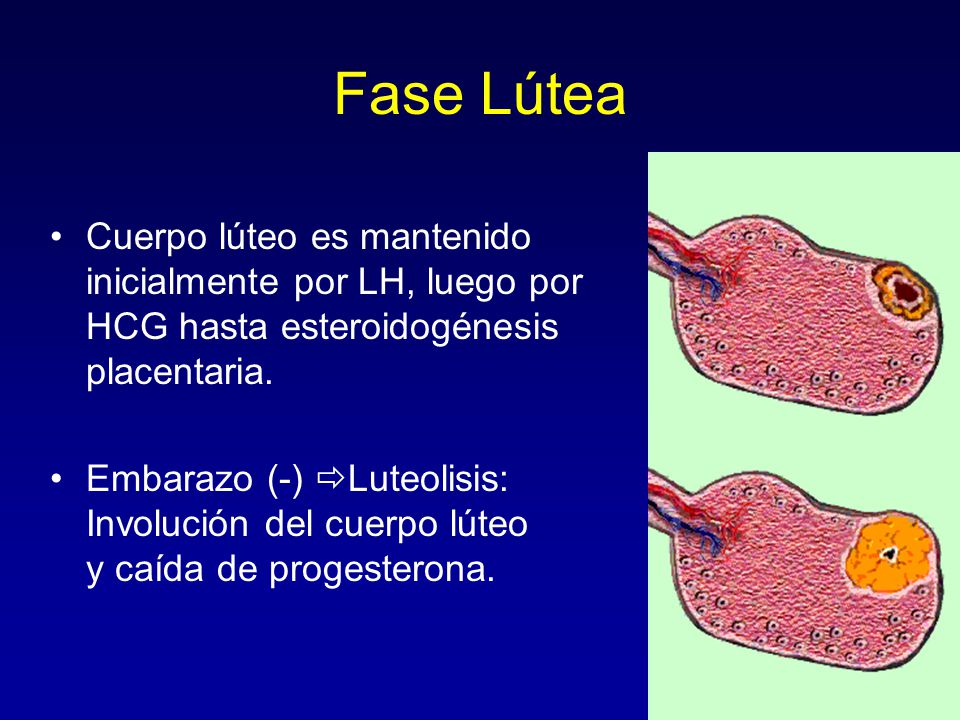 Fase Lútea

• Cuerpo lúteo es mantenido inicialmente por LH, luego por HCG hasta esteroidogénesis placentaria.

• Embarazo (-) ⇨Luteolisis: Involución del cuerpo lúteo y caída de progesterona.